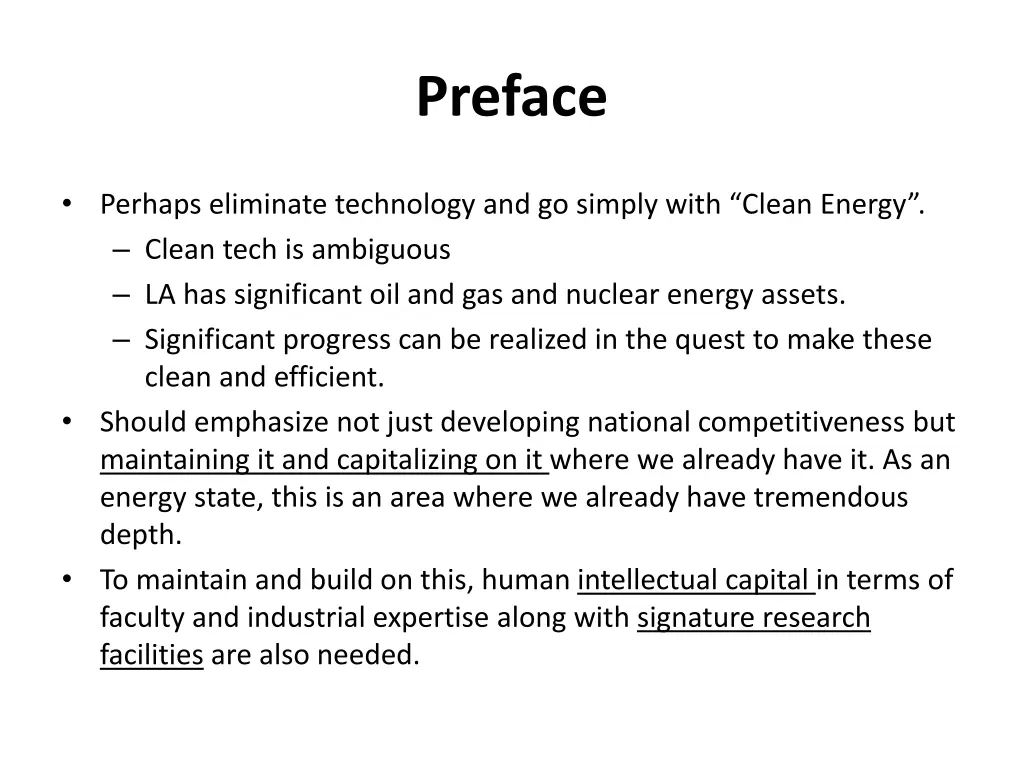 Preface

• Perhaps eliminate technology and go simply with “Clean Energy”.
  – Clean tech is ambiguous
  – LA has significant oil and gas and nuclear energy assets.
  – Significant progress can be realized in the quest to make these clean and efficient.
• Should emphasize not just developing national competitiveness but maintaining it and capitalizing on it where we already have it. As an energy state, this is an area where we already have tremendous depth.
• To maintain and build on this, human intellectual capital in terms of faculty and industrial expertise along with signature research facilities are also needed.